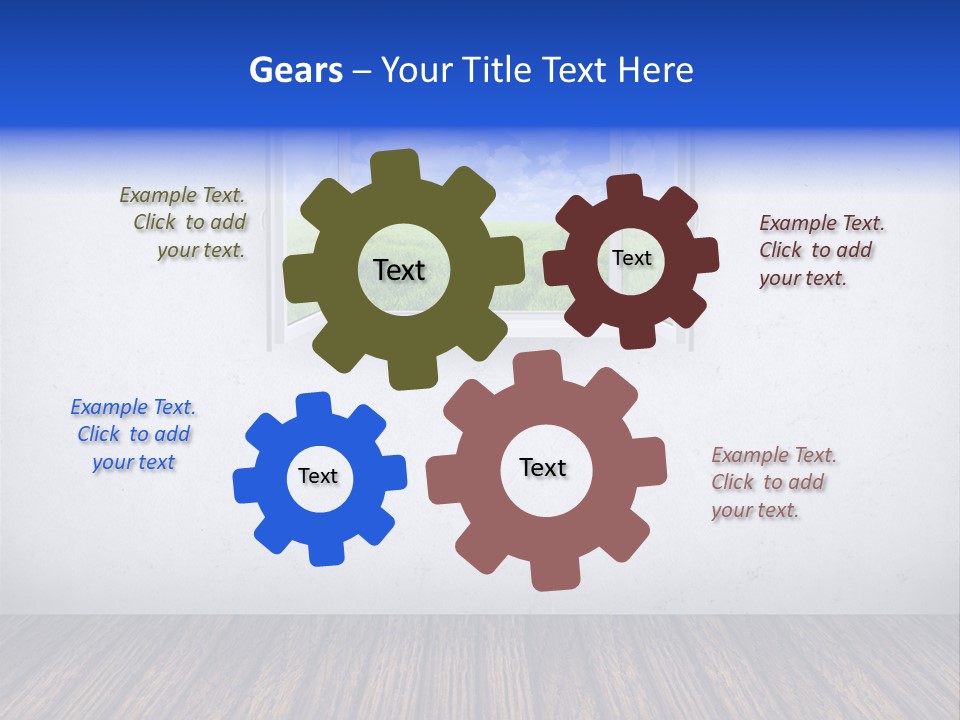 Gears – Your Title Text Here

Example Text. Click to add your text.

Text

Text

Example Text. Click to add your text.

Example Text. Click to add your text

Text

Text

Example Text. Click to add your text.